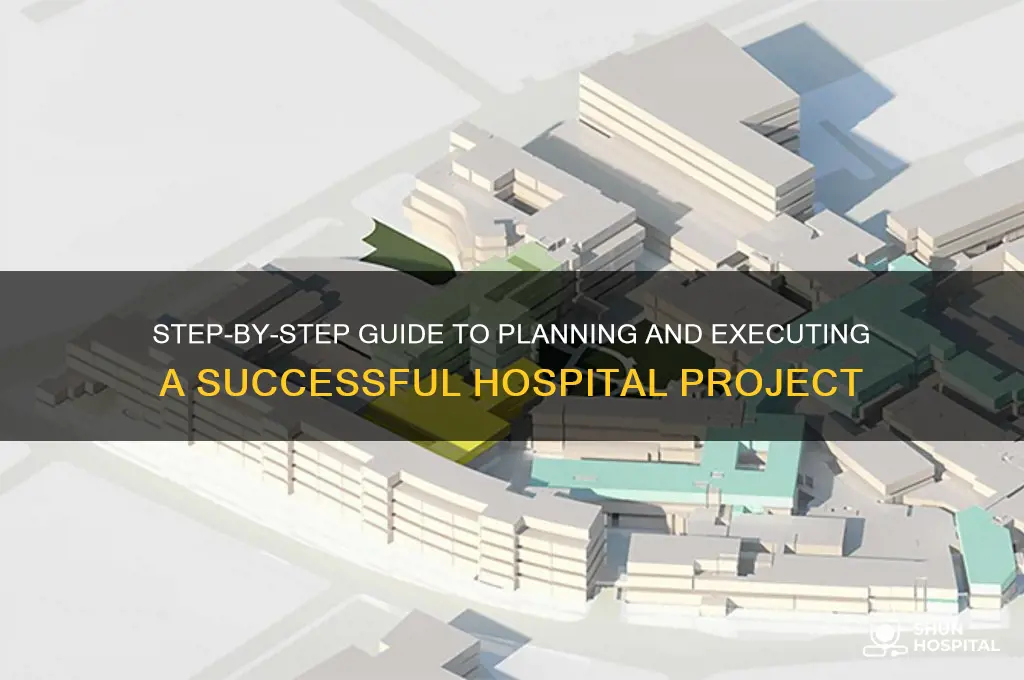 STEP-BY-STEP GUIDE TO PLANNING AND EXECUTING A SUCCESSFUL HOSPITAL PROJECT

SHUN HOSPITAL